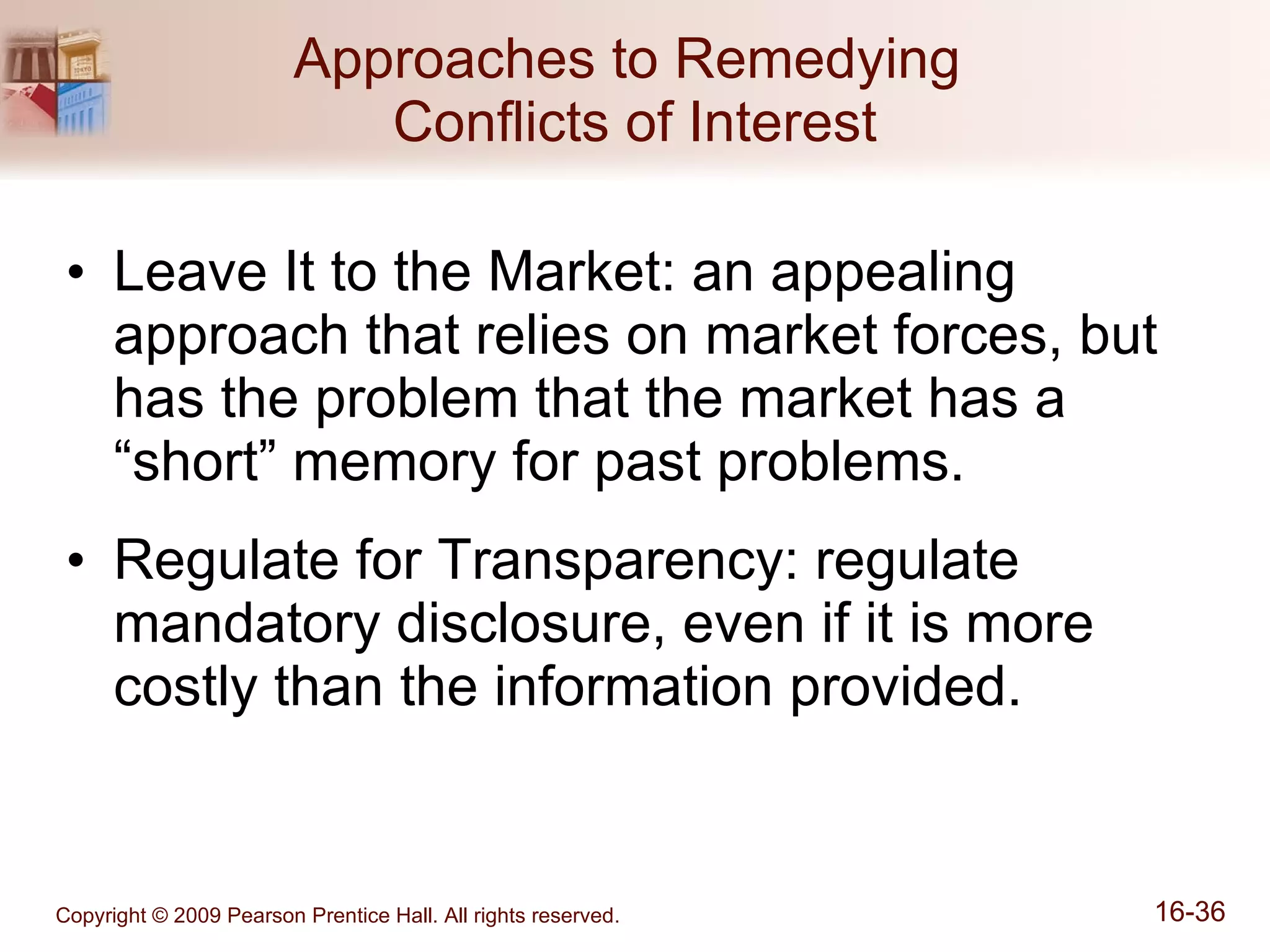 Approaches to Remedying Conflicts of Interest

• Leave It to the Market: an appealing approach that relies on market forces, but has the problem that the market has a “short” memory for past problems.

• Regulate for Transparency: regulate mandatory disclosure, even if it is more costly than the information provided.

Copyright © 2009 Pearson Prentice Hall. All rights reserved.

16-36